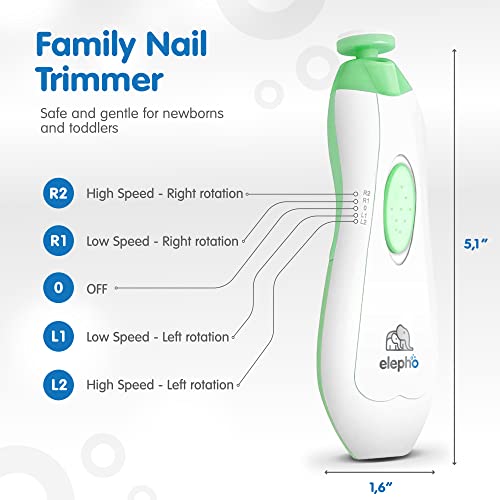 Family Nail Trimmer

Safe and gentle for newborns and toddlers

R2 High Speed - Right rotation

R1 Low Speed - Right rotation

0 OFF

L1 Low Speed - Left rotation

L2 High Speed - Left rotation

R2
R1
0
L1
L2

elepho

5,1"

1,6"